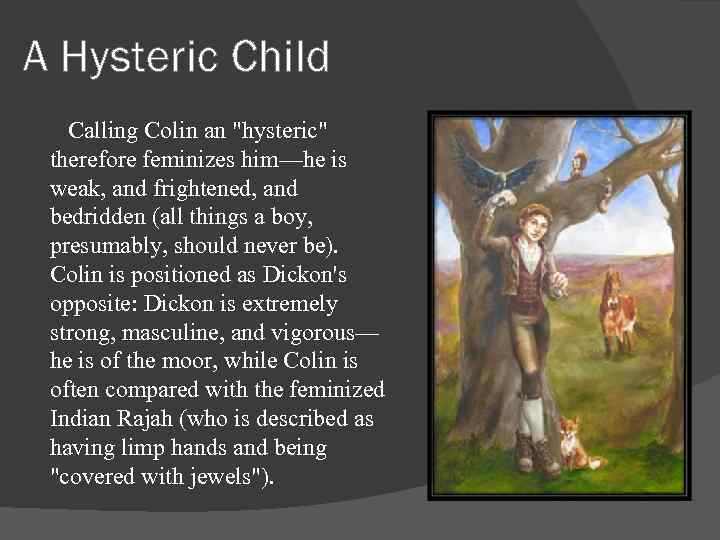 A Hysteric Child

Calling Colin an "hysteric" therefore feminizes him—he is weak, and frightened, and bedridden (all things a boy, presumably, should never be). Colin is positioned as Dickon's opposite: Dickon is extremely strong, masculine, and vigorous—he is of the moor, while Colin is often compared with the feminized Indian Rajah (who is described as having limp hands and being "covered with jewels").